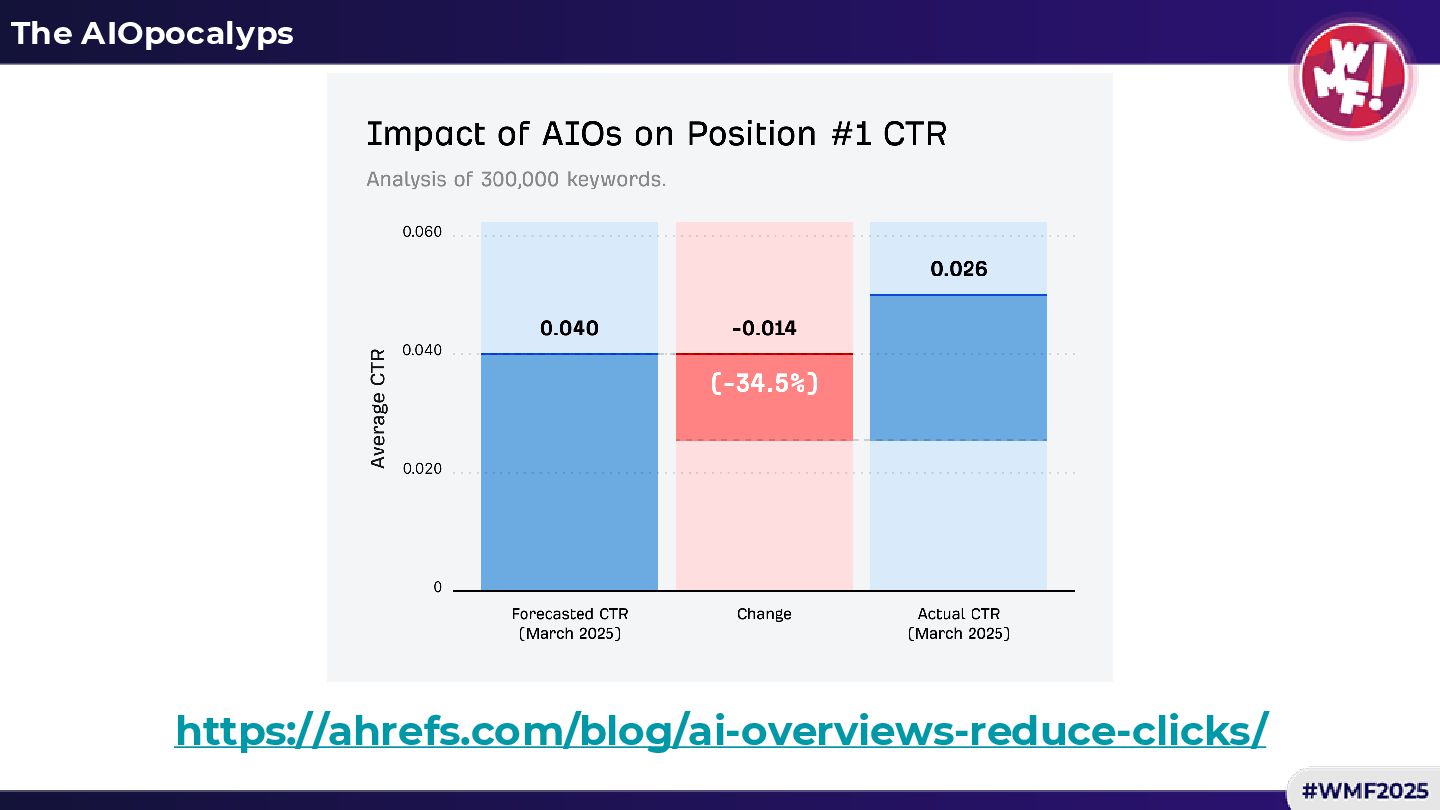 The AIOpocalyps

WMF!

Impact of AIOs on Position #1 CTR

Analysis of 300,000 keywords.

Average CTR

0.060
0.040
0.020
0

0.040
-0.014
(-34.5%)
0.026

Forecasted CTR (March 2025)
Change
Actual CTR (March 2025)

https://ahrefs.com/blog/ai-overviews-reduce-clicks/

#WMF2025